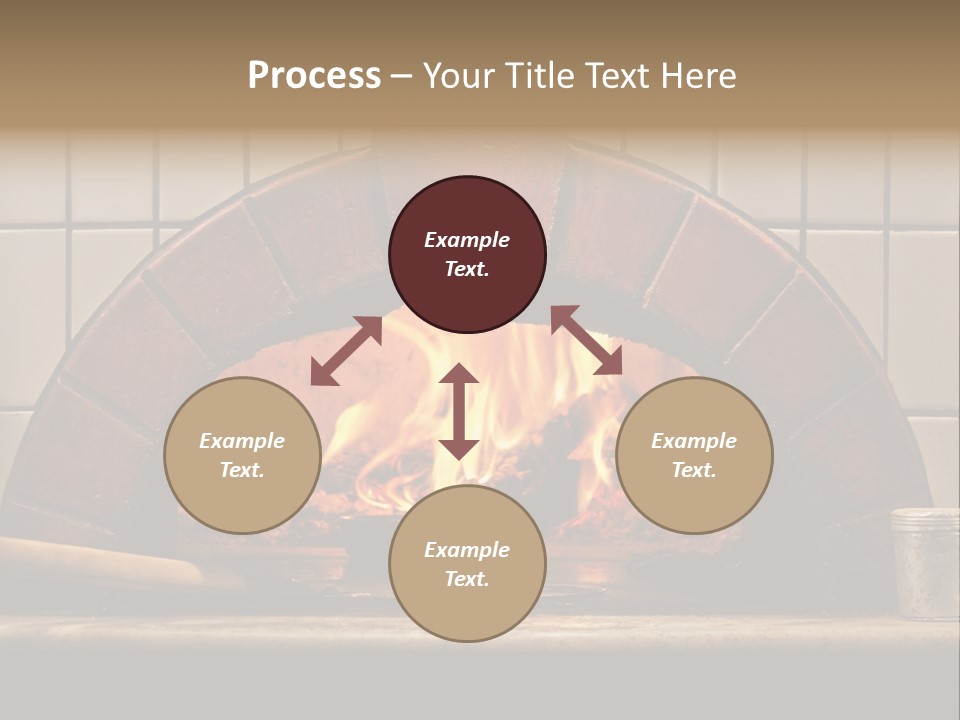 Process – Your Title Text Here

Example Text.

Example Text.

Example Text.

Example Text.